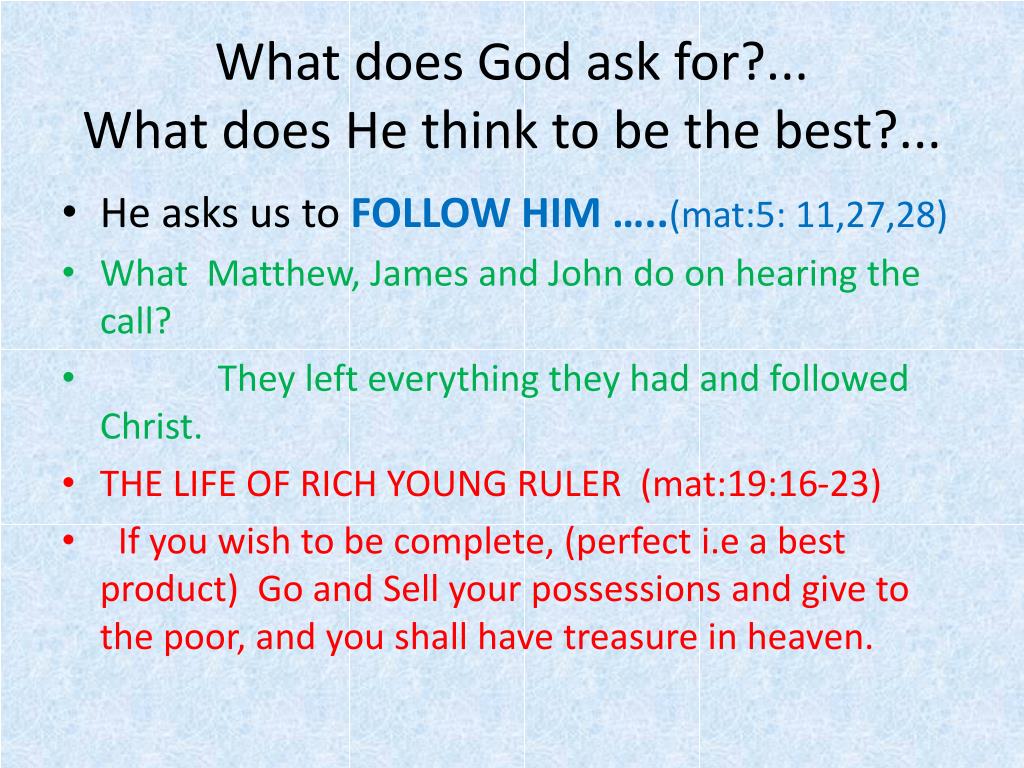 What does God ask for?...
What does He think to be the best?...

• He asks us to FOLLOW HIM …..(mat:5: 11,27,28)
• What Matthew, James and John do on hearing the call?
• They left everything they had and followed Christ.
• THE LIFE OF RICH YOUNG RULER (mat:19:16-23)
• If you wish to be complete, (perfect i.e a best product) Go and Sell your possessions and give to the poor, and you shall have treasure in heaven.